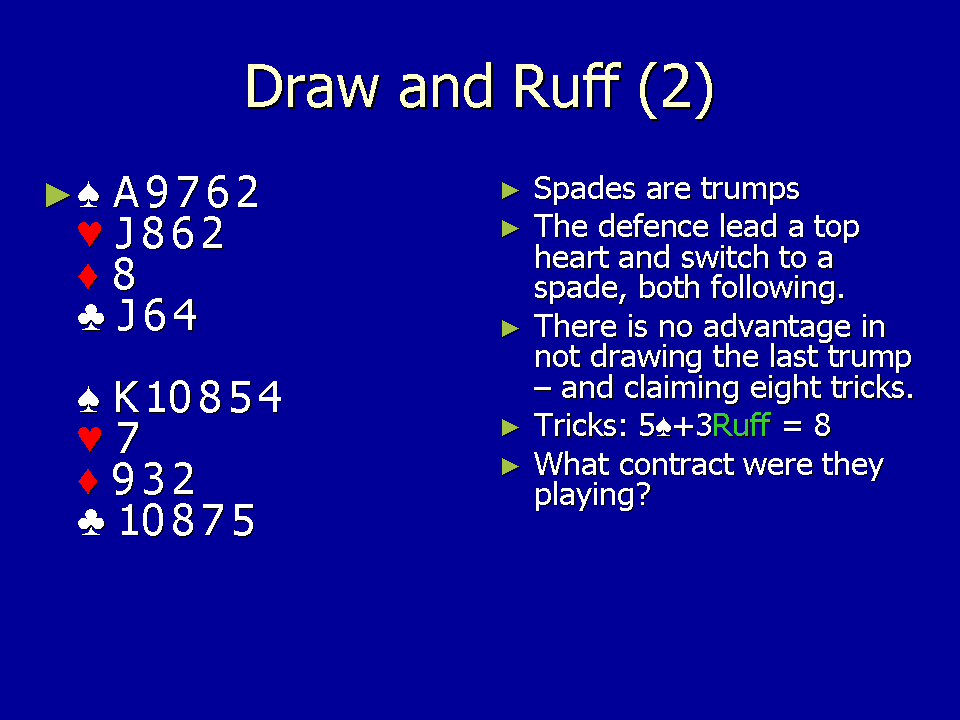 Draw and Ruff (2)

► ♠ A9762
♥ J862
♦ 8
♣ J64

♠ K10854
♥ 7
♦ 932
♣ 10875

► Spades are trumps
► The defence lead a top heart and switch to a spade, both following.
► There is no advantage in not drawing the last trump – and claiming eight tricks.
► Tricks: 5♠+3Ruff = 8
► What contract were they playing?